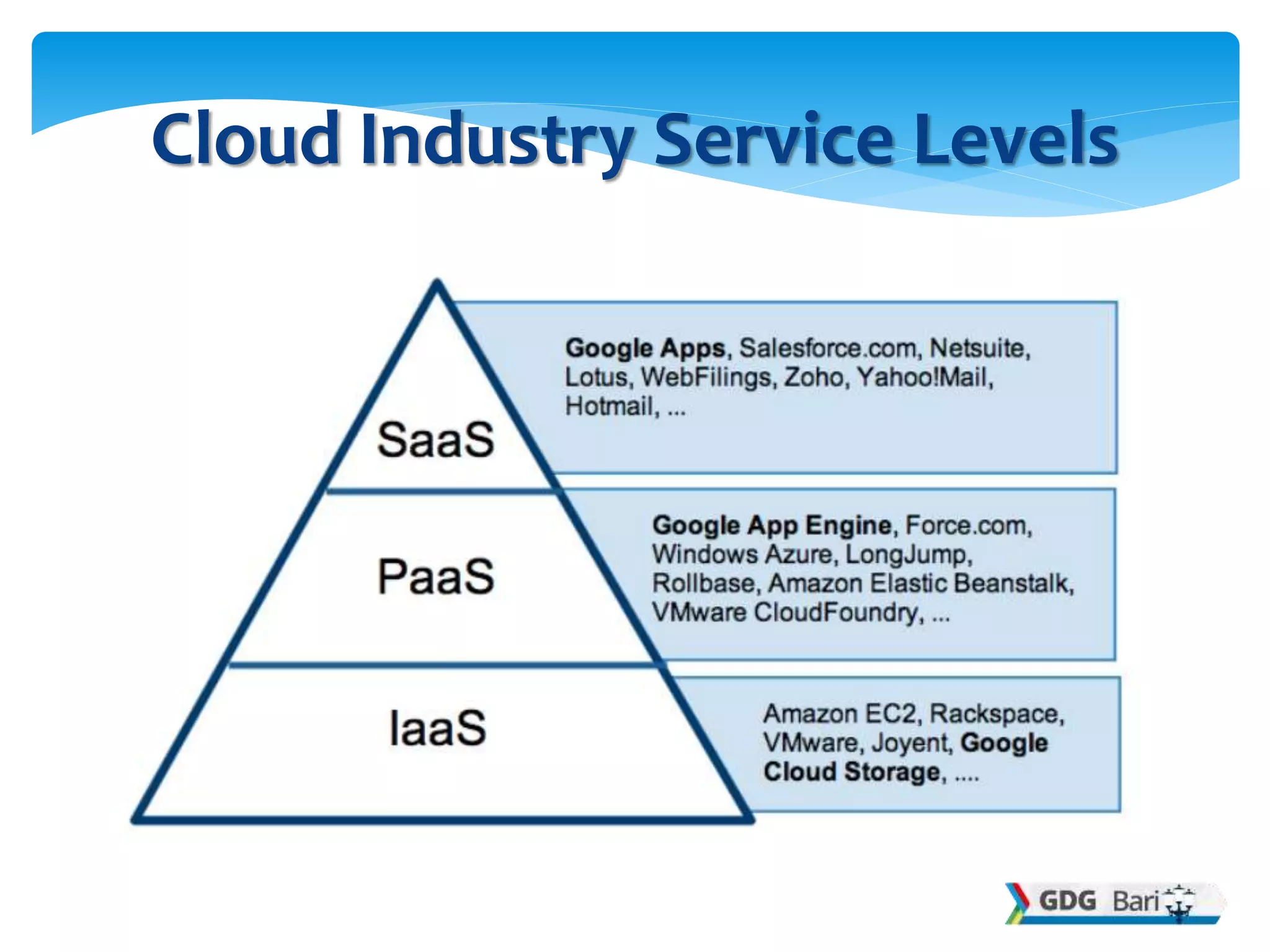 Cloud Industry Service Levels

SaaS

Google Apps, Salesforce.com, Netsuite, Lotus, WebFilings, Zoho, Yahoo!Mail, Hotmail, ...

PaaS

Google App Engine, Force.com, Windows Azure, LongJump, Rollbase, Amazon Elastic Beanstalk, VMware CloudFoundry, ...

IaaS

Amazon EC2, Rackspace, VMware, Joyent, Google Cloud Storage, ....

GDG Bari